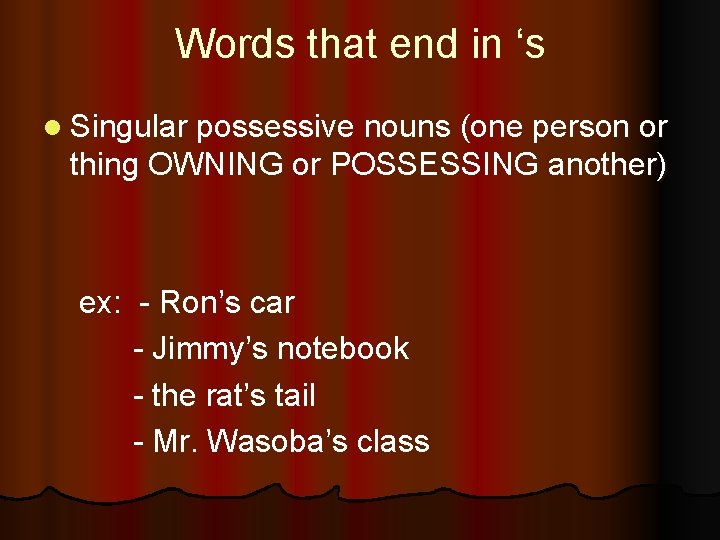 Words that end in ‘s

Singular possessive nouns (one person or thing OWNING or POSSESSING another)

ex: - Ron’s car
- Jimmy’s notebook
- the rat’s tail
- Mr. Wasoba’s class